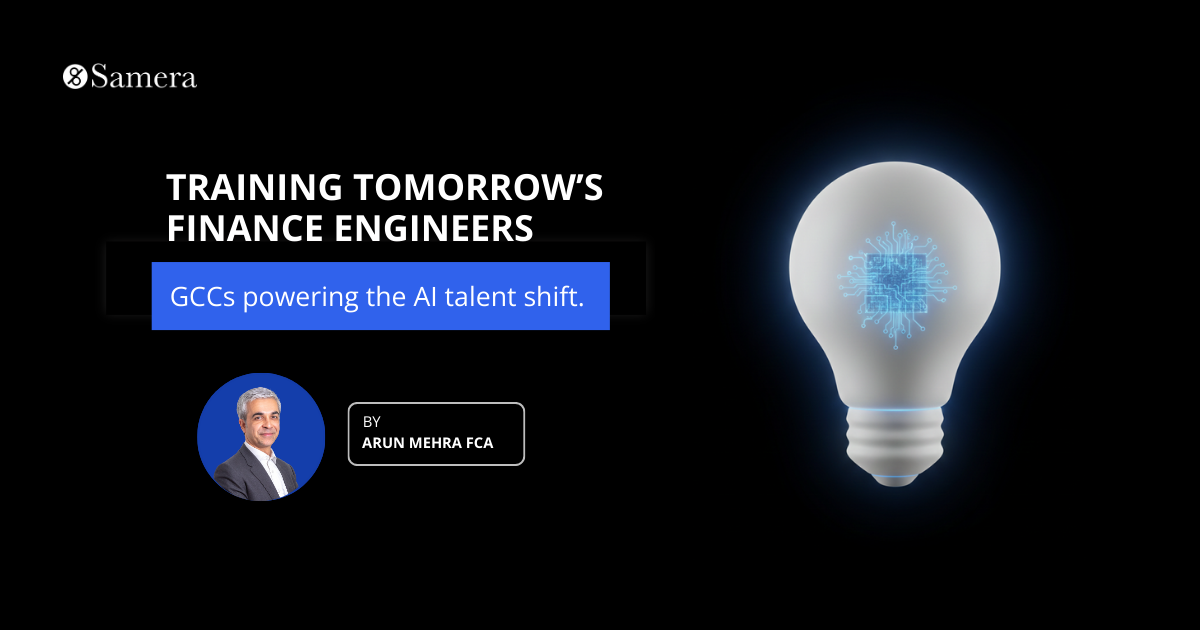 Samera

TRAINING TOMORROW'S FINANCE ENGINEERS

GCCs powering the AI talent shift.

BY
ARUN MEHRA FCA